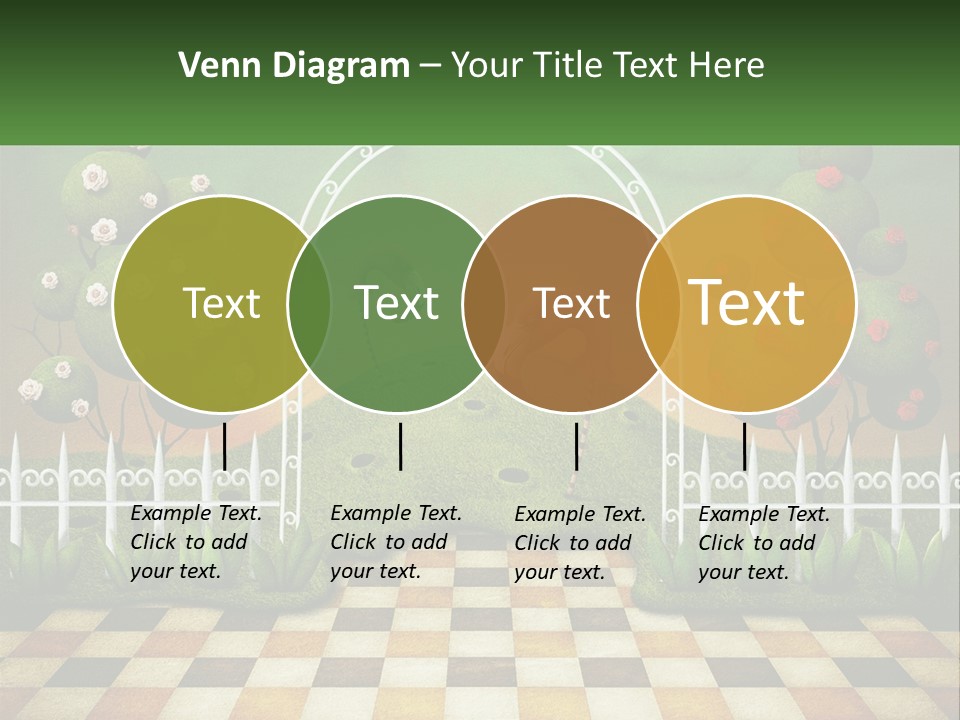 Venn Diagram – Your Title Text Here

Text

Text

Text

Text

Example Text. Click to add your text.

Example Text. Click to add your text.

Example Text. Click to add your text.

Example Text. Click to add your text.